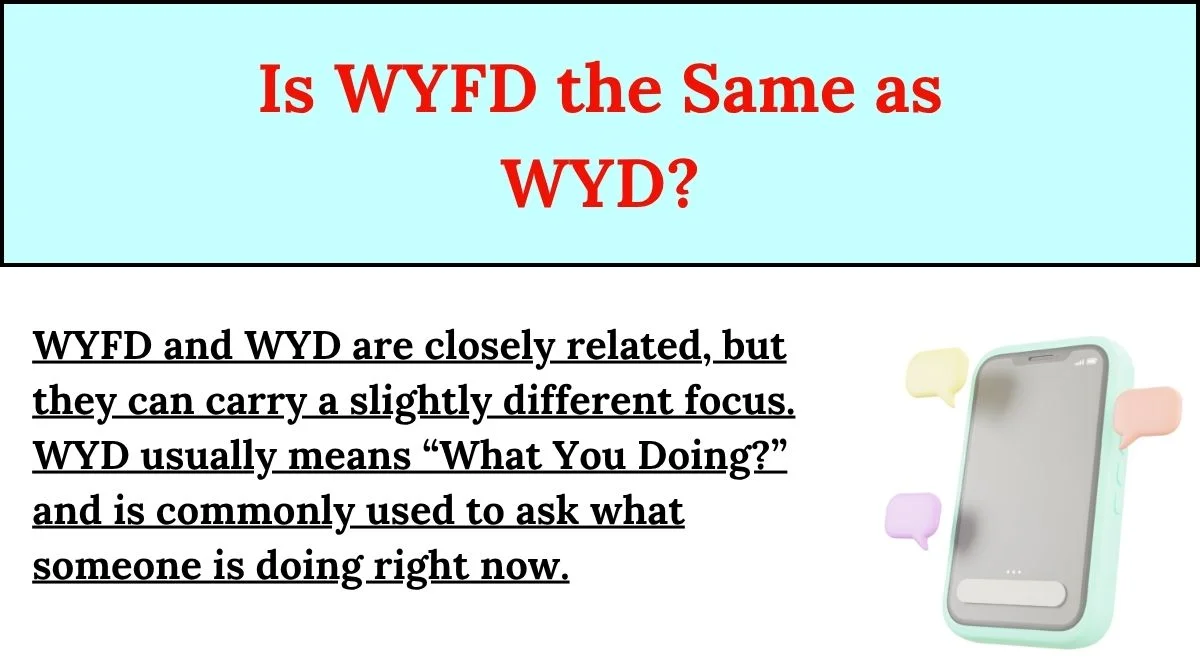 Is WYFD the Same as WYD?

WYFD and WYD are closely related, but they can carry a slightly different focus. WYD usually means “What You Doing?” and is commonly used to ask what someone is doing right now.